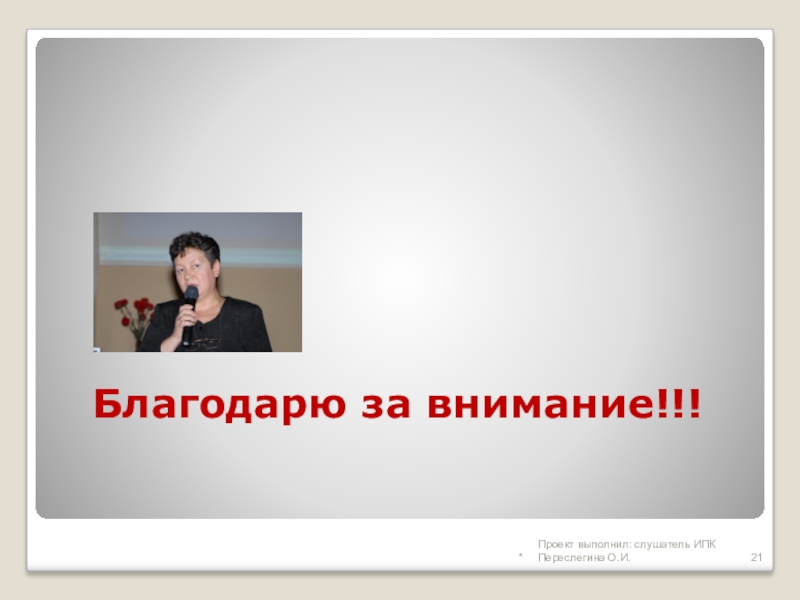 Благодарю за внимание!!!

*

Проект выполнил: слушатель ИПК Переслегина О.И.

21